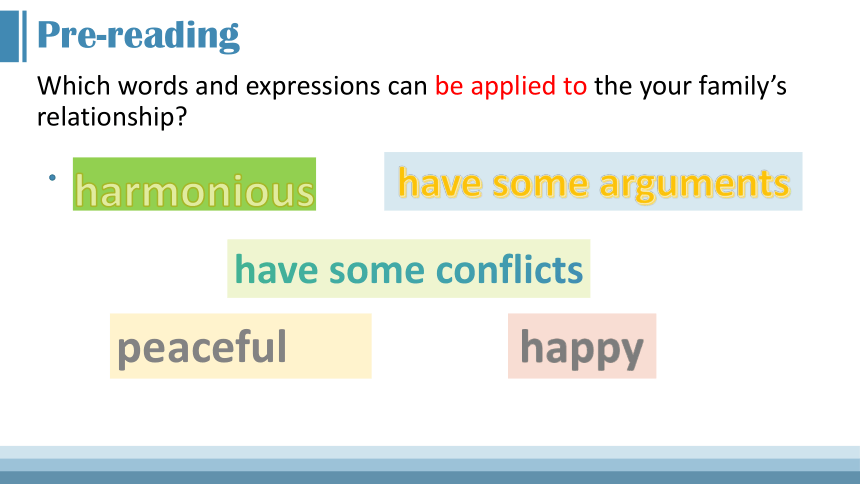 Pre-reading

Which words and expressions can be applied to the your family's relationship?

• harmonious

have some arguments

have some conflicts

peaceful

happy